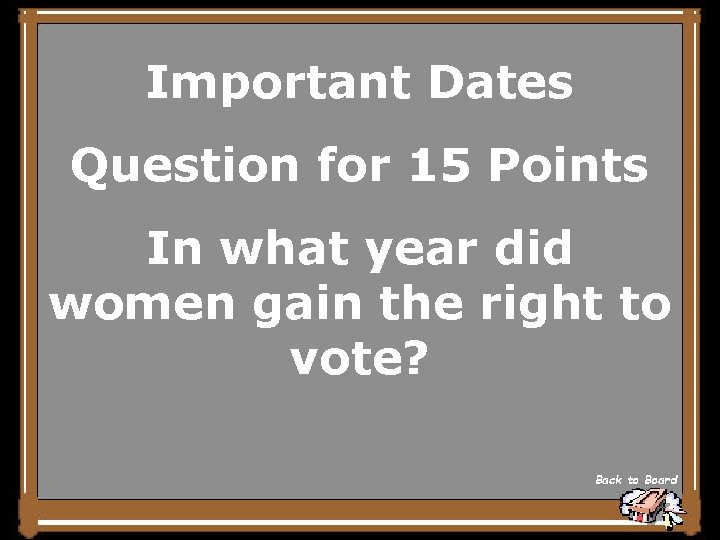 Important Dates

Question for 15 Points

In what year did women gain the right to vote?

Back to Board